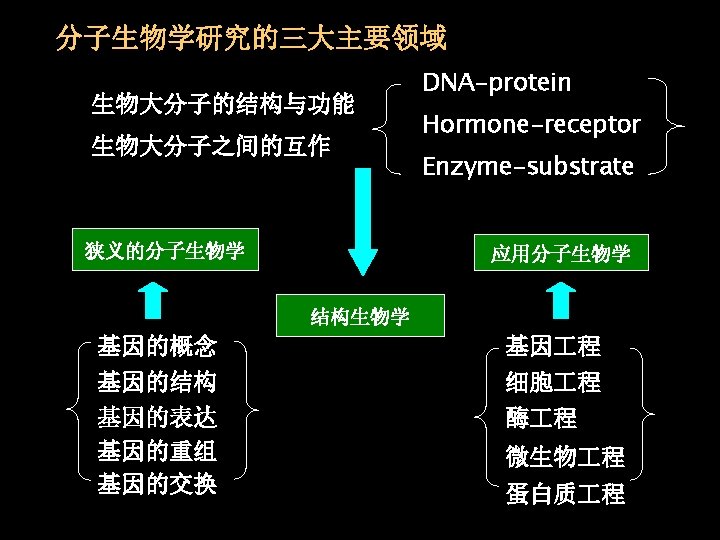 分子生物学研究的三大主要领域

生物大分子的结构与功能
生物大分子之间的互作

DNA-protein
Hormone-receptor
Enzyme-substrate

狭义的分子生物学

结构生物学

应用分子生物学

基因的概念
基因的结构
基因的表达
基因的重组
基因的交换

基因工程
细胞工程
酶工程
微生物工程
蛋白质工程